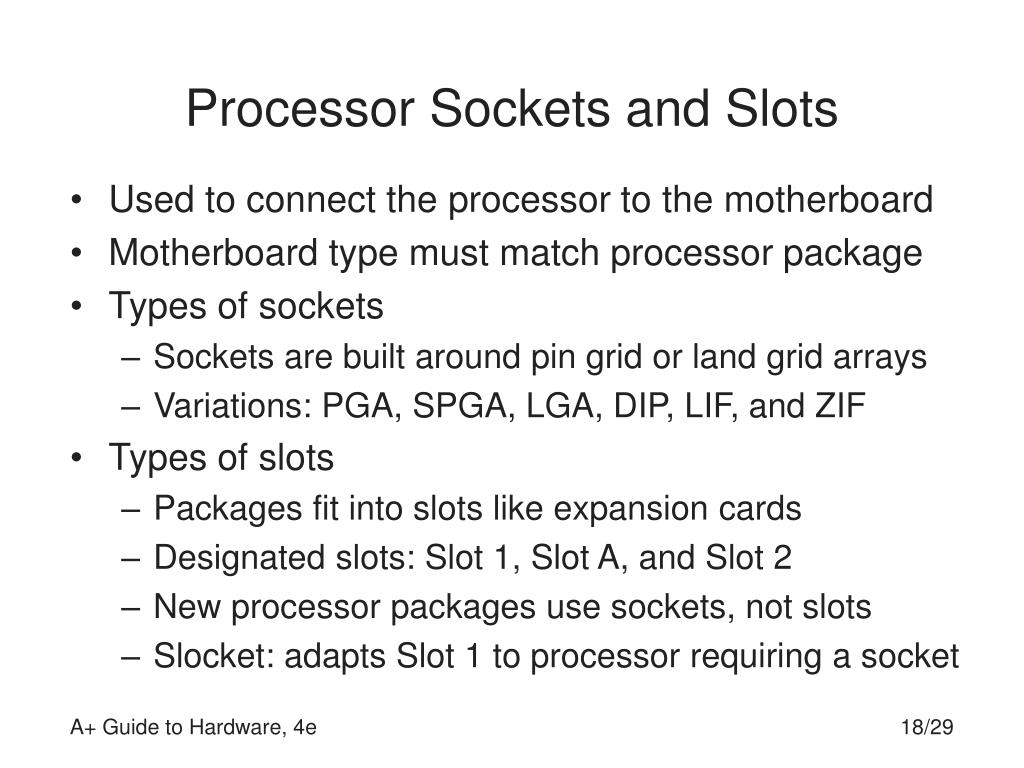 Processor Sockets and Slots

• Used to connect the processor to the motherboard
• Motherboard type must match processor package
• Types of sockets
– Sockets are built around pin grid or land grid arrays
– Variations: PGA, SPGA, LGA, DIP, LIF, and ZIF
• Types of slots
– Packages fit into slots like expansion cards
– Designated slots: Slot 1, Slot A, and Slot 2
– New processor packages use sockets, not slots
– Slocket: adapts Slot 1 to processor requiring a socket

A+ Guide to Hardware, 4e

18/29